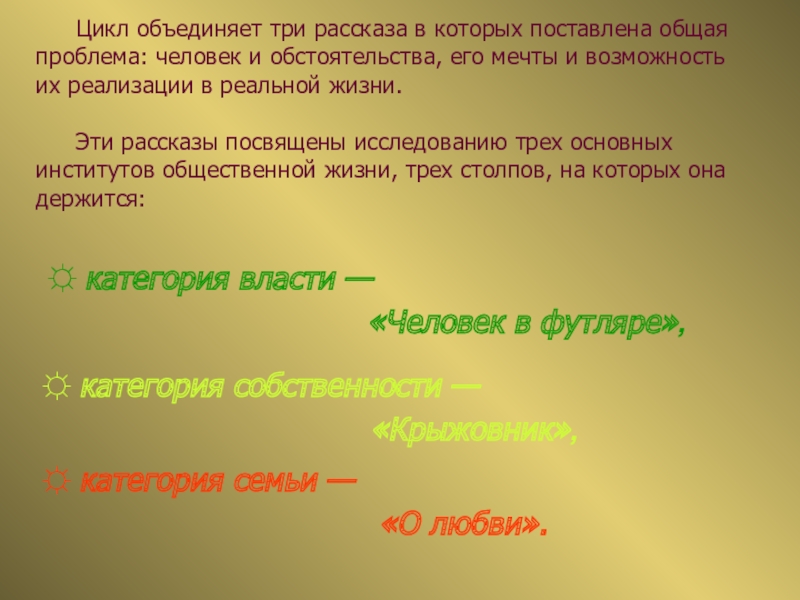 Цикл объединяет три рассказа в которых поставлена общая проблема: человек и обстоятельства, его мечты и возможность их реализации в реальной жизни.

Эти рассказы посвящены исследованию трех основных институтов общественной жизни, трех столпов, на которых она держится:

☼ категория власти —

«Человек в футляре»,

☼ категория собственности —

«Крыжовник»,

☼ категория семьи —

«О любви».